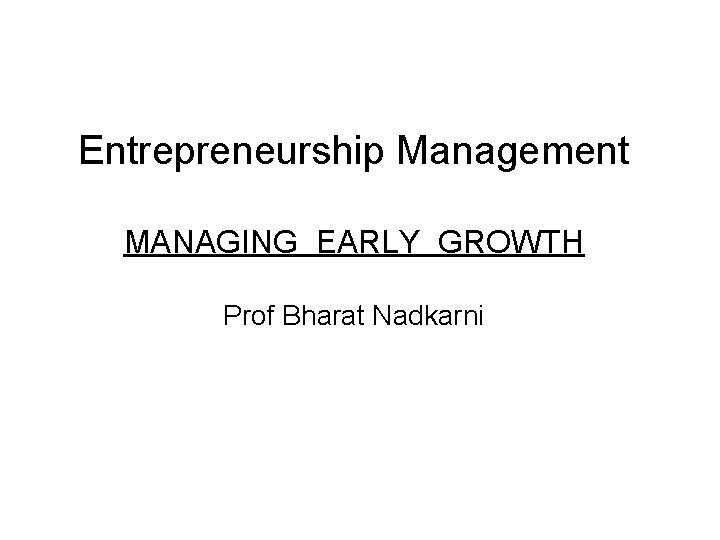 Entrepreneurship Management

MANAGING EARLY GROWTH

Prof Bharat Nadkarni